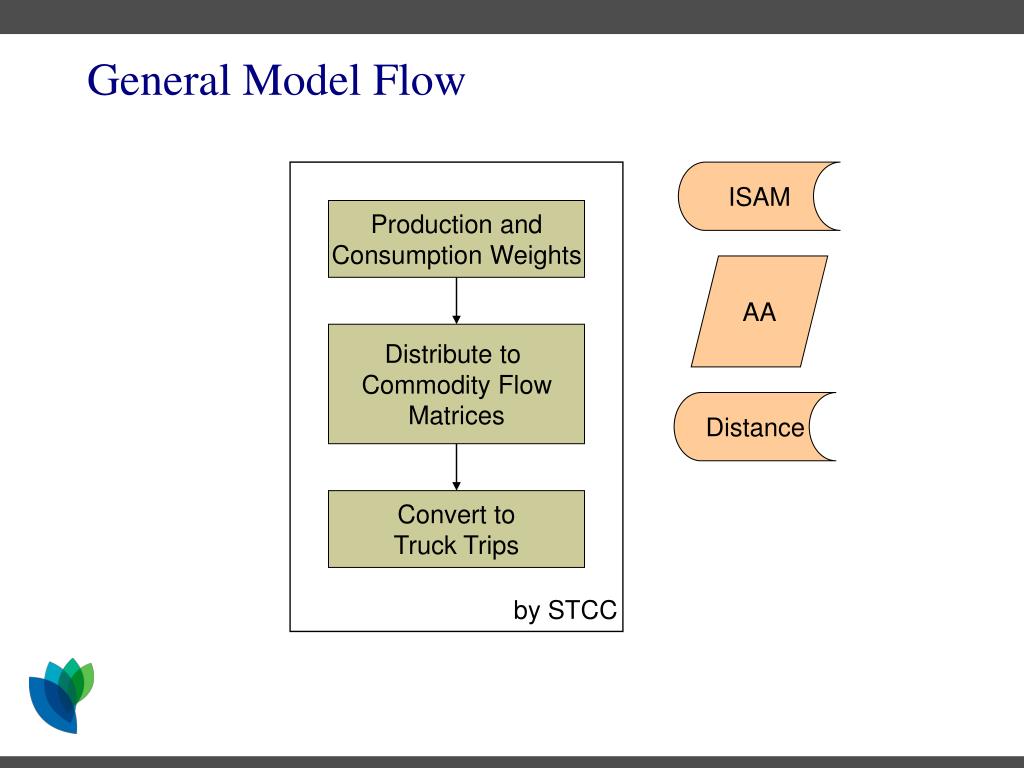 General Model Flow

Production and Consumption Weights

Distribute to Commodity Flow Matrices

Convert to Truck Trips

by STCC

ISAM

AA

Distance